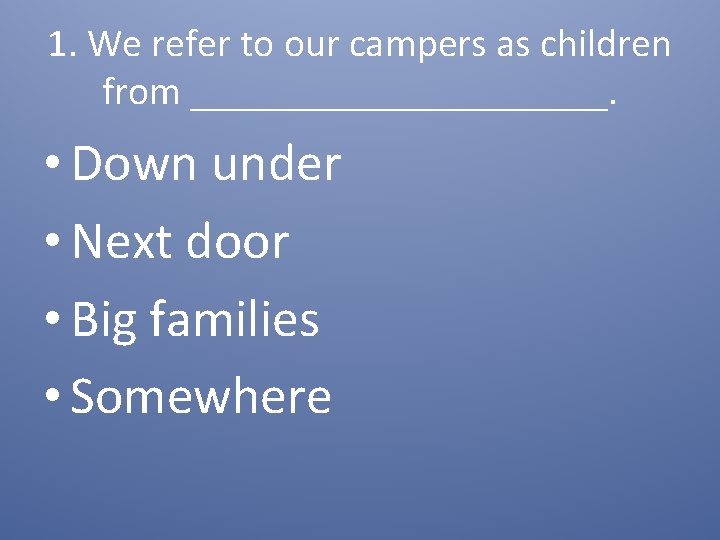 1. We refer to our campers as children from ______________________.

• Down under
• Next door
• Big families
• Somewhere